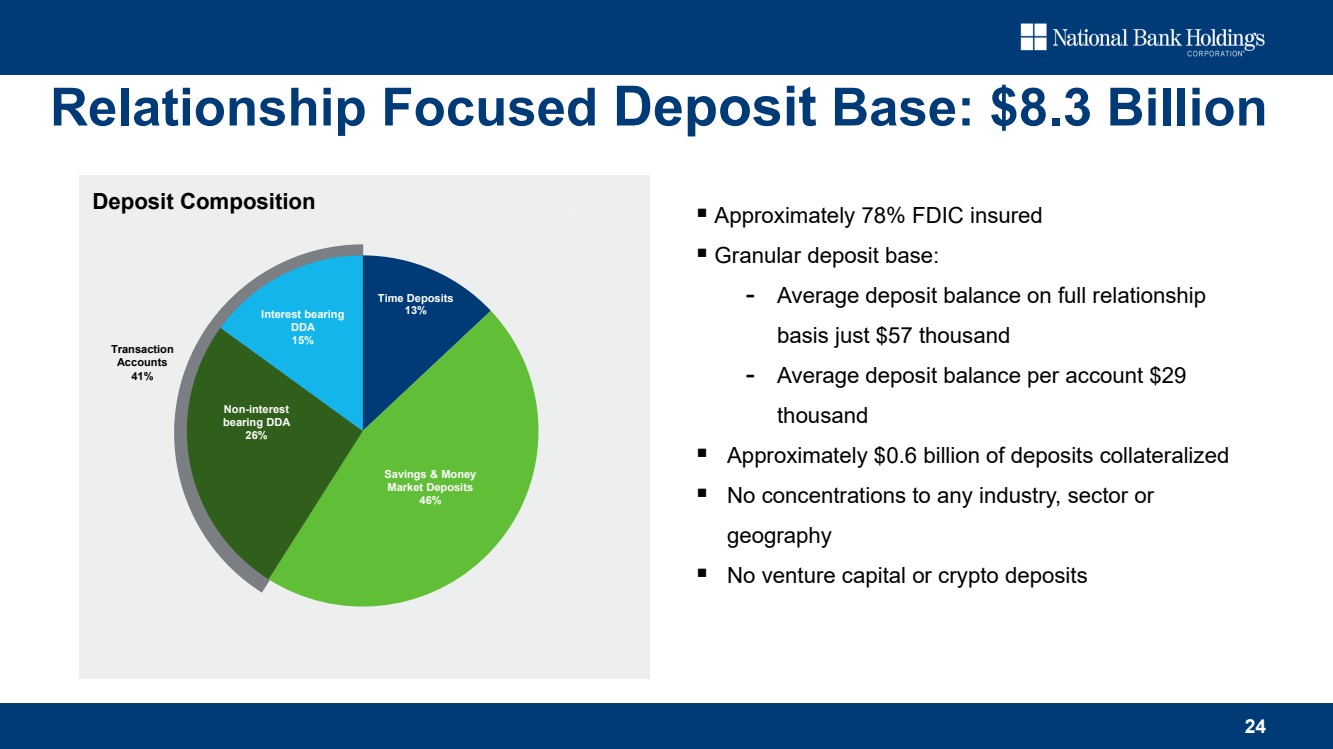 National Bank Holdings
CORPORATION

Relationship Focused Deposit Base: $8.3 Billion

Deposit Composition

Time Deposits
13%

Savings & Money Market Deposits
46%

Non-interest bearing DDA
26%

Interest bearing DDA
15%

Transaction Accounts
41%

▪ Approximately 78% FDIC insured

▪ Granular deposit base:

- Average deposit balance on full relationship basis just $57 thousand

- Average deposit balance per account $29 thousand

▪ Approximately $0.6 billion of deposits collateralized

▪ No concentrations to any industry, sector or geography

▪ No venture capital or crypto deposits

24